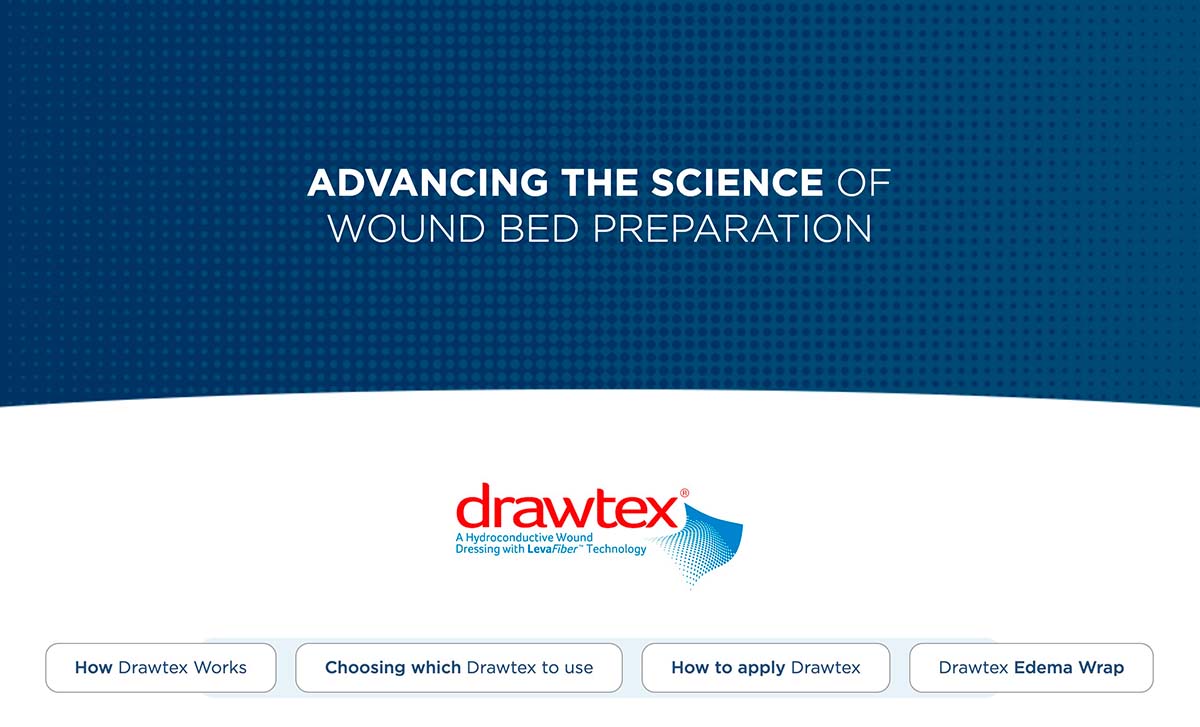 ADVANCING THE SCIENCE OF WOUND BED PREPARATION

drawtex®
A Hydroconductive Wound Dressing with LevaFiber™ Technology

How Drawtex Works

Choosing which Drawtex to use

How to apply Drawtex

Drawtex Edema Wrap